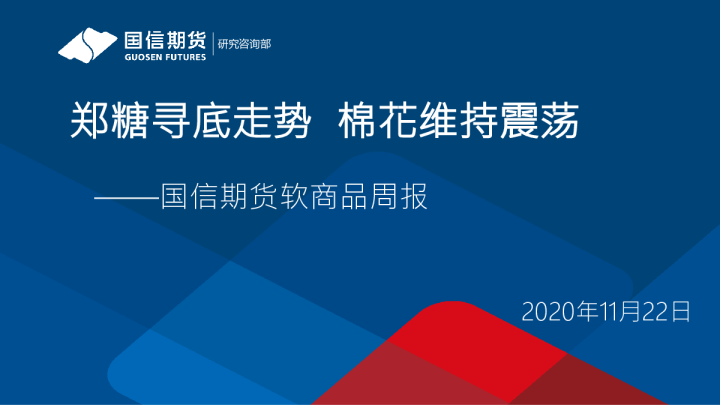 国信期货
GUOSEN FUTURES
研究咨询部

郑糖寻底走势 棉花维持震荡

——国信期货软商品周报

2020年11月22日